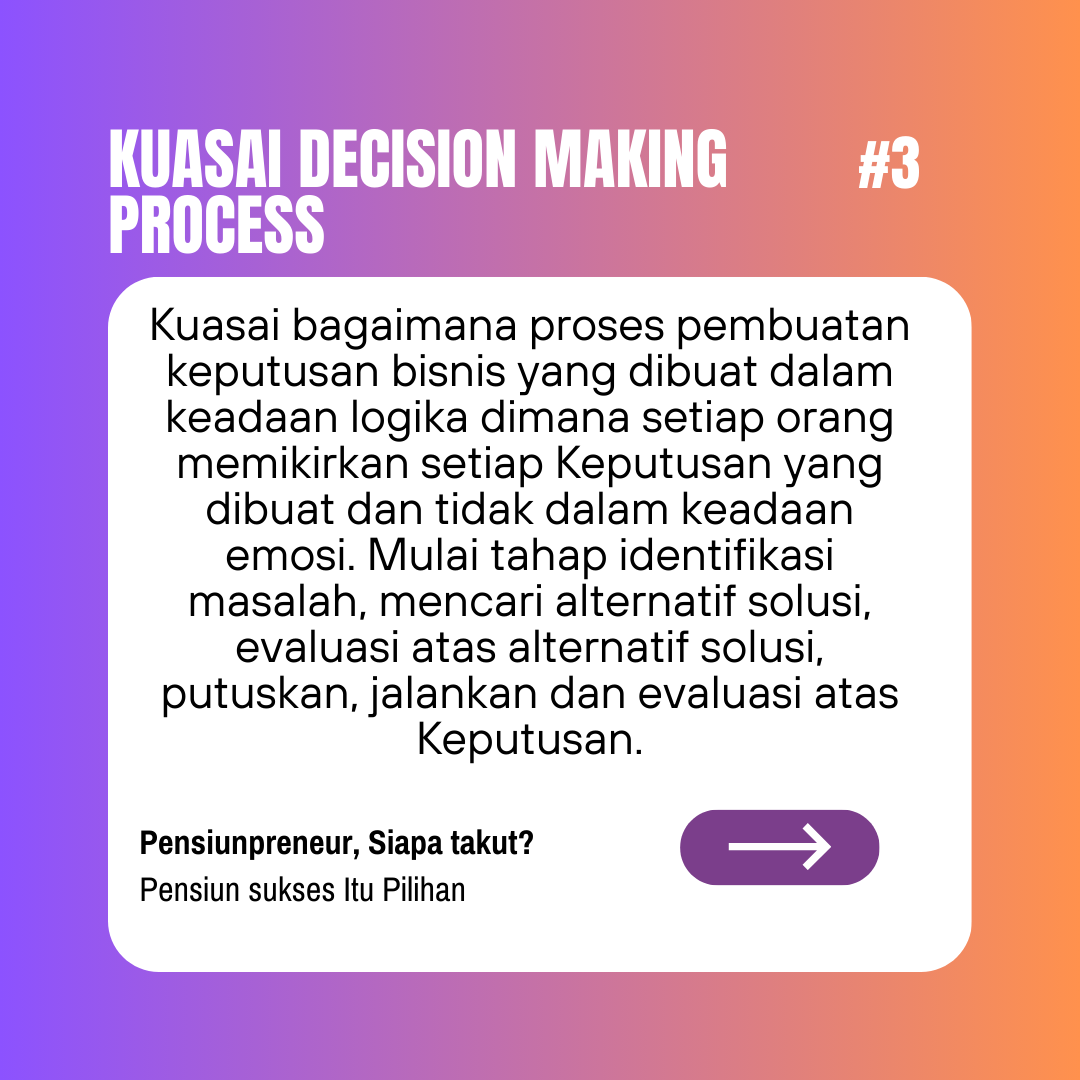 KUASAI DECISION MAKING PROCESS

#3

Kuasai bagaimana proses pembuatan keputusan bisnis yang dibuat dalam keadaan logika dimana setiap orang memikirkan setiap Keputusan yang dibuat dan tidak dalam keadaan emosi. Mulai tahap identifikasi masalah, mencari alternatif solusi, evaluasi atas alternatif solusi, putuskan, jalankan dan evaluasi atas Keputusan.

Pensiunpreneur, Siapa takut?
Pensiun sukses Itu Pilihan